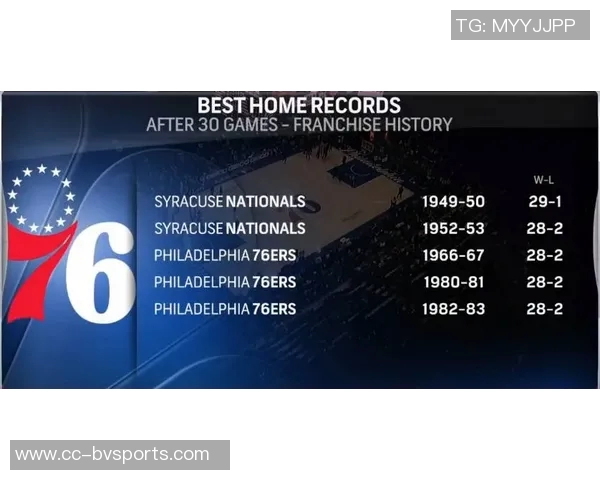 TG: MYYJJPP

BEST HOME RECORDS
AFTER 30 GAMES - FRANCHISE HISTORY

76

| | | W-L |
|---|---|---|
| SYRACUSE NATIONALS | 1949-50 | 29-1 |
| SYRACUSE NATIONALS | 1952-53 | 28-2 |
| PHILADELPHIA 76ERS | 1966-67 | 28-2 |
| PHILADELPHIA 76ERS | 1980-81 | 28-2 |
| PHILADELPHIA 76ERS | 1982-83 | 28-2 |

www.cc-bvsports.com